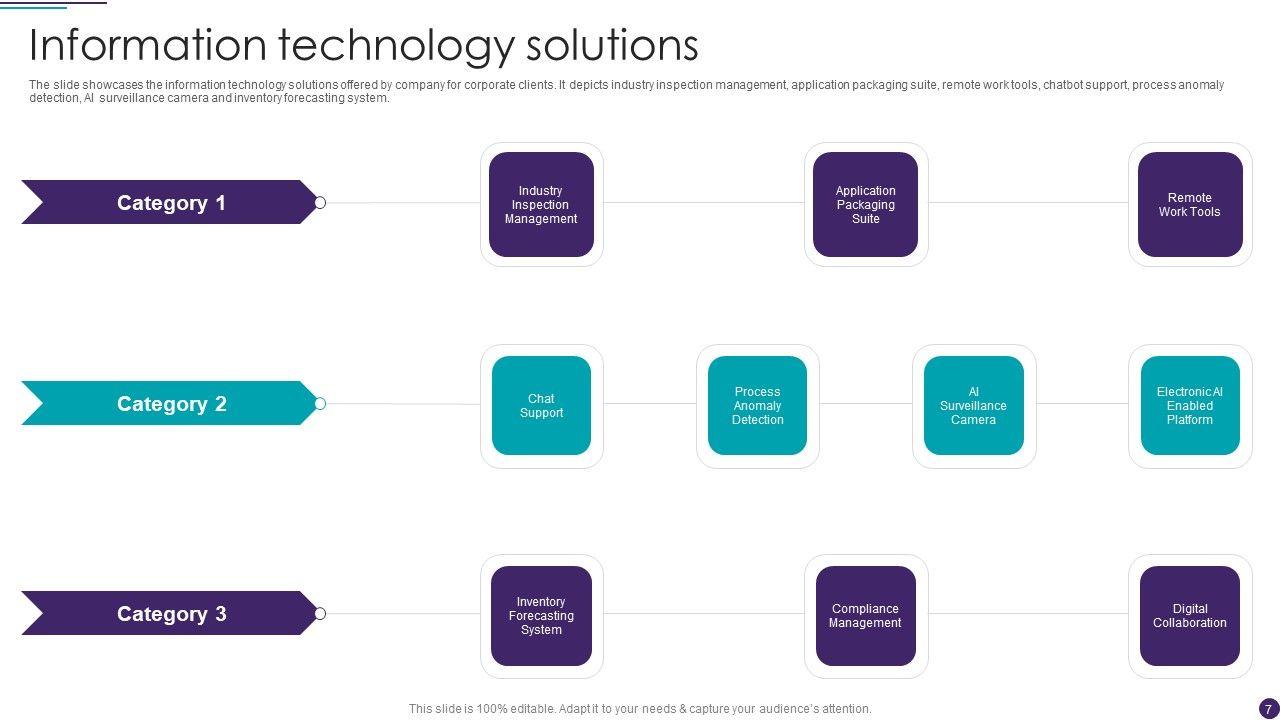 Information technology solutions

The slide showcases the information technology solutions offered by company for corporate clients. It depicts industry inspection management, application packaging suite, remote work tools, chatbot support, process anomaly detection, AI surveillance camera and inventory forecasting system.

Category 1

Industry Inspection Management

Application Packaging Suite

Remote Work Tools

Category 2

Chat Support

Process Anomaly Detection

AI Surveillance Camera

Electronic AI Enabled Platform

Category 3

Inventory Forecasting System

Compliance Management

Digital Collaboration

This slide is 100% editable. Adapt it to your needs & capture your audience's attention.

7